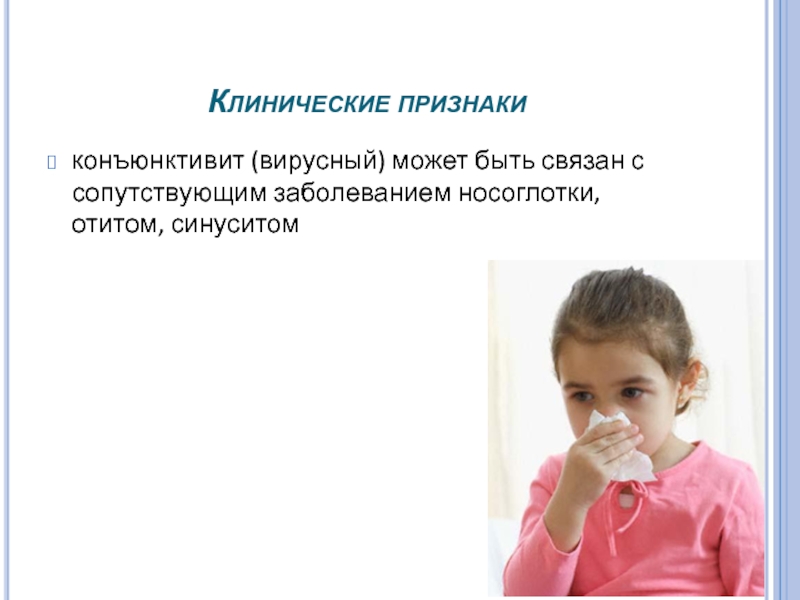 Клинические признаки

конъюнктивит (вирусный) может быть связан с сопутствующим заболеванием носоглотки, отитом, синуситом